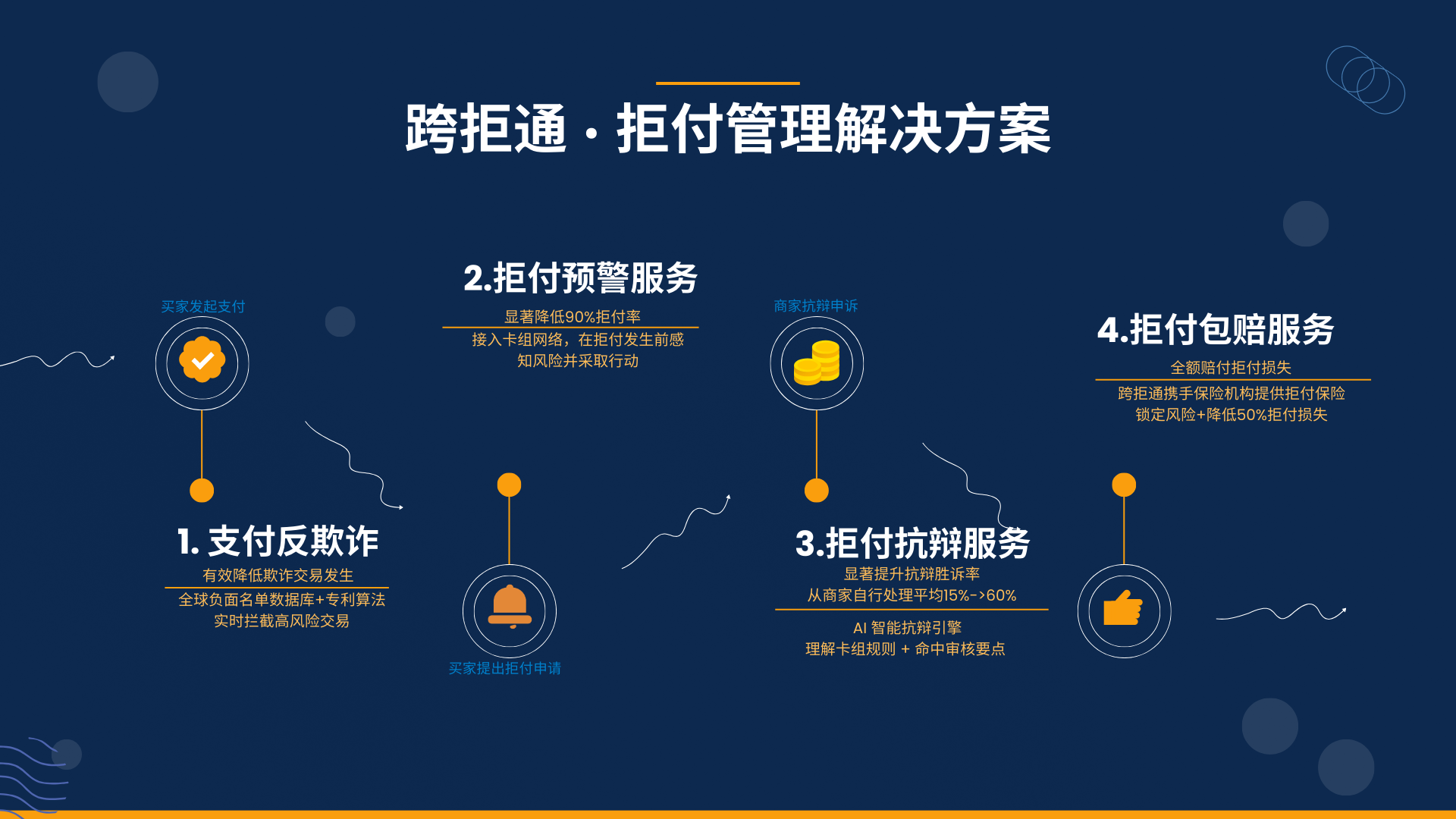 跨拒通 · 拒付管理解决方案

买家发起支付

1. 支付反欺诈

有效降低欺诈交易发生

全球负面名单数据库+专利算法
实时拦截高风险交易

2.拒付预警服务

显著降低90%拒付率

接入卡组网络，在拒付发生前感知风险并采取行动

买家提出拒付申请

商家抗辩申诉

3.拒付抗辩服务

显著提升抗辩胜诉率
从商家自行处理平均15%->60%

AI 智能抗辩引擎
理解卡组规则 + 命中审核要点

4.拒付包赔服务

全额赔付拒付损失

跨拒通携手保险机构提供拒付保险
锁定风险+降低50%拒付损失